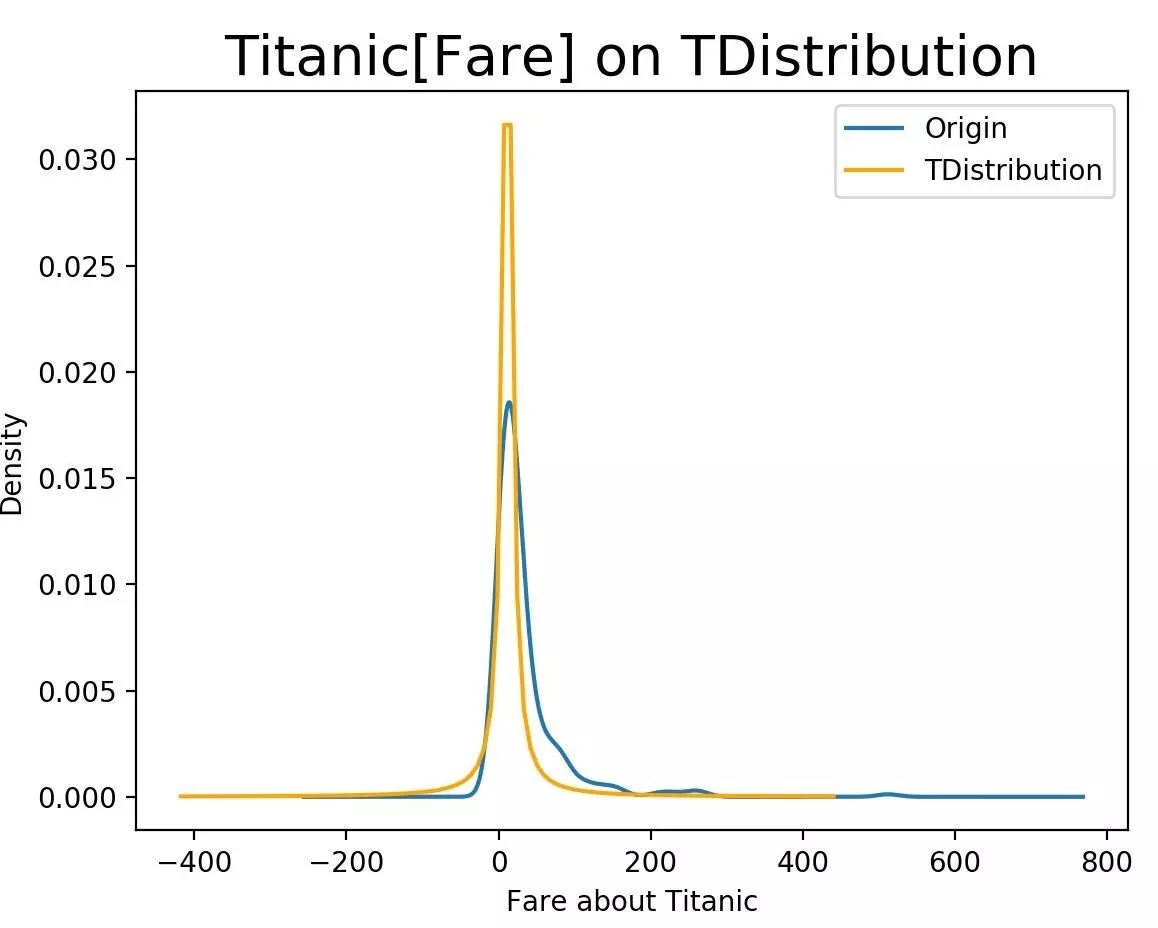 Titanic[Fare] on TDistribution

Origin
TDistribution

Density

0.030
0.025
0.020
0.015
0.010
0.005
0.000

−400
−200
0
200
400
600
800

Fare about Titanic